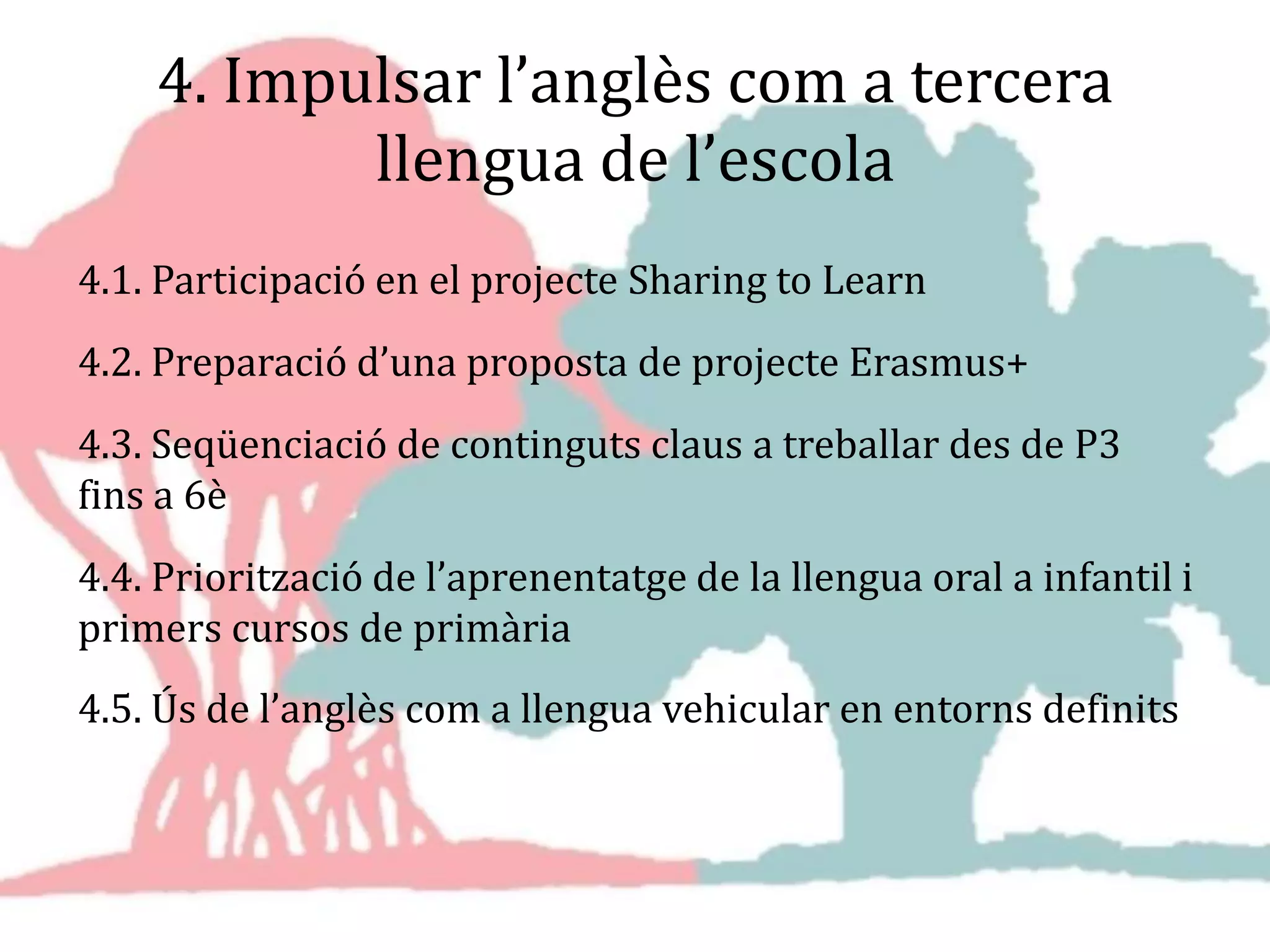 4. Impulsar l’anglès com a tercera llengua de l’escola

4.1. Participació en el projecte Sharing to Learn

4.2. Preparació d’una proposta de projecte Erasmus+

4.3. Seqüenciació de continguts claus a treballar des de P3 fins a 6è

4.4. Priorització de l’aprenentatge de la llengua oral a infantil i primers cursos de primària

4.5. Ús de l’anglès com a llengua vehicular en entorns definits